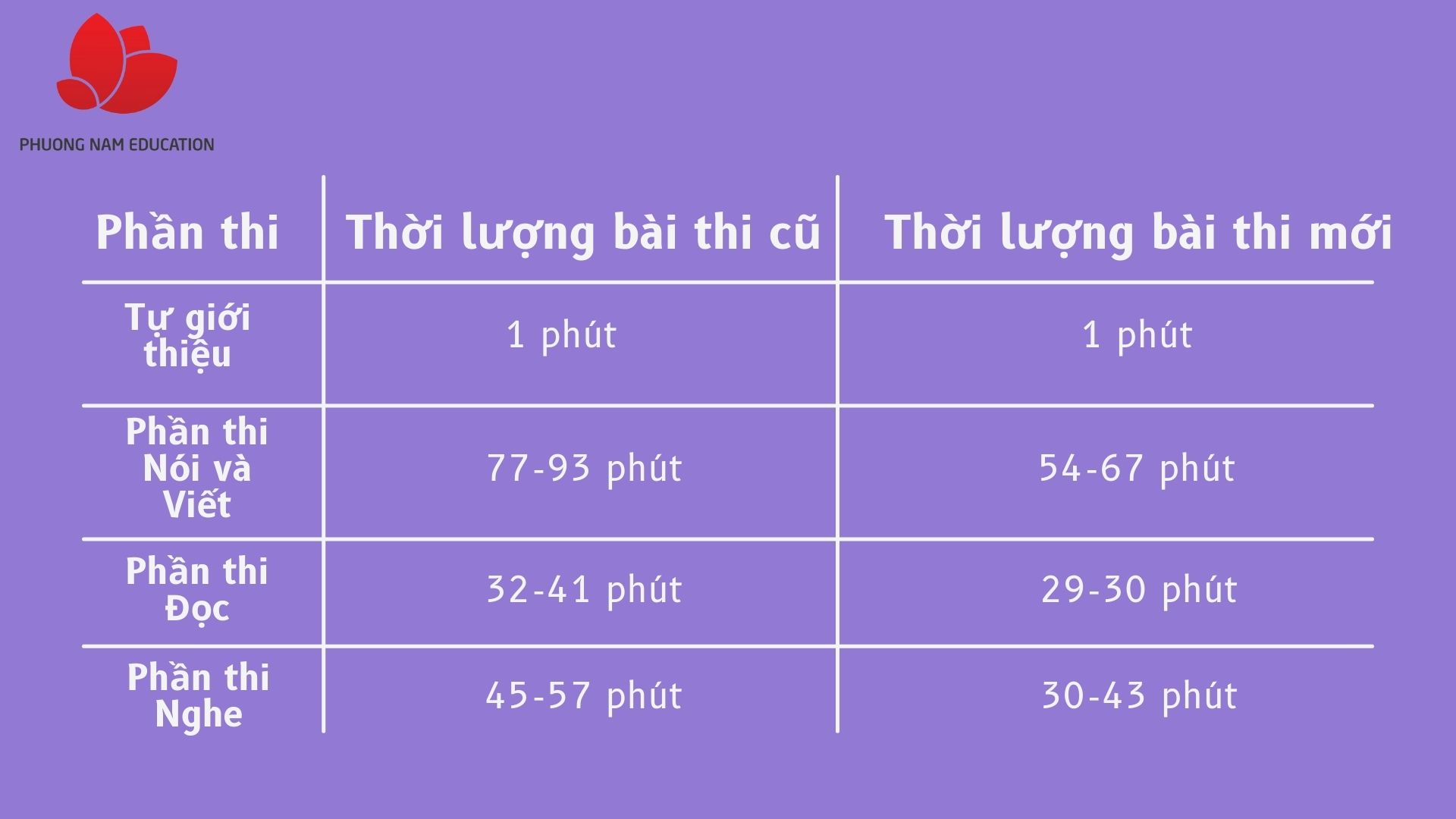 PHUONG NAM EDUCATION

| Phần thi | Thời lượng bài thi cũ | Thời lượng bài thi mới |
|---|---|---|
| Tự giới thiệu | 1 phút | 1 phút |
| Phần thi Nói và Viết | 77-93 phút | 54-67 phút |
| Phần thi Đọc | 32-41 phút | 29-30 phút |
| Phần thi Nghe | 45-57 phút | 30-43 phút |